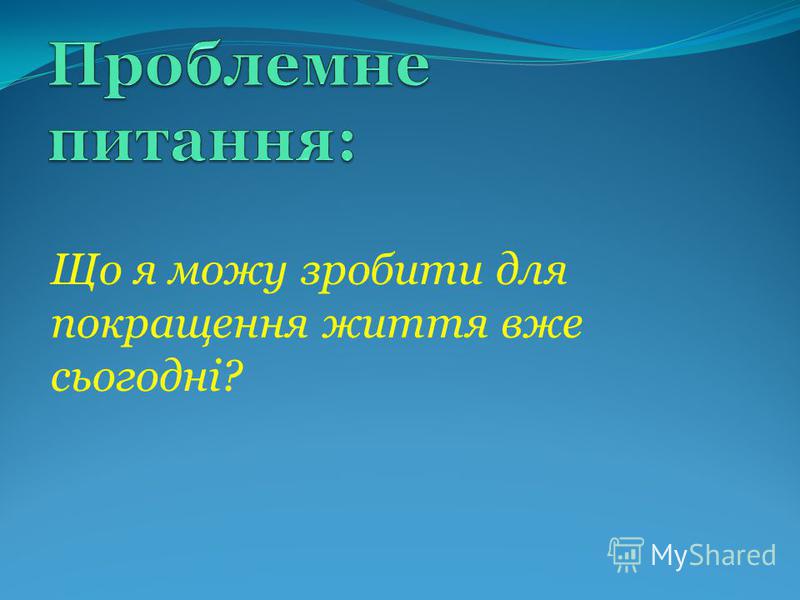 Проблемне питання:

Що я можу зробити для покращення життя вже сьогодні?

MyShared